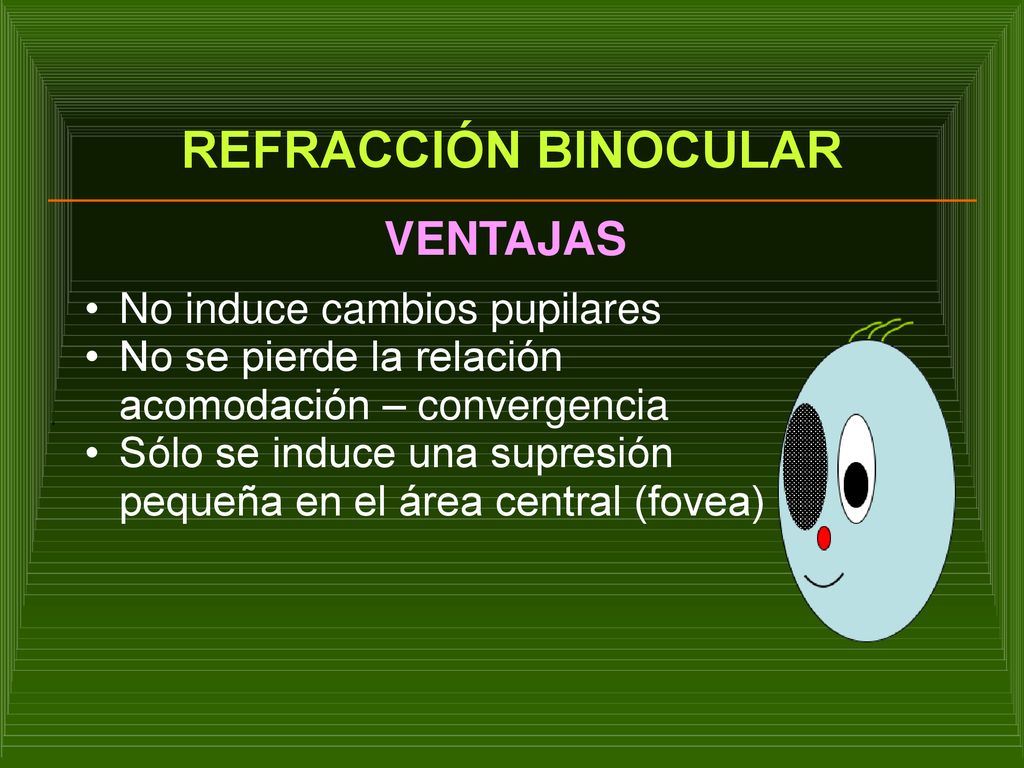 REFRACCIÓN BINOCULAR

VENTAJAS

• No induce cambios pupilares
• No se pierde la relación acomodación – convergencia
• Sólo se induce una supresión pequeña en el área central (fovea)